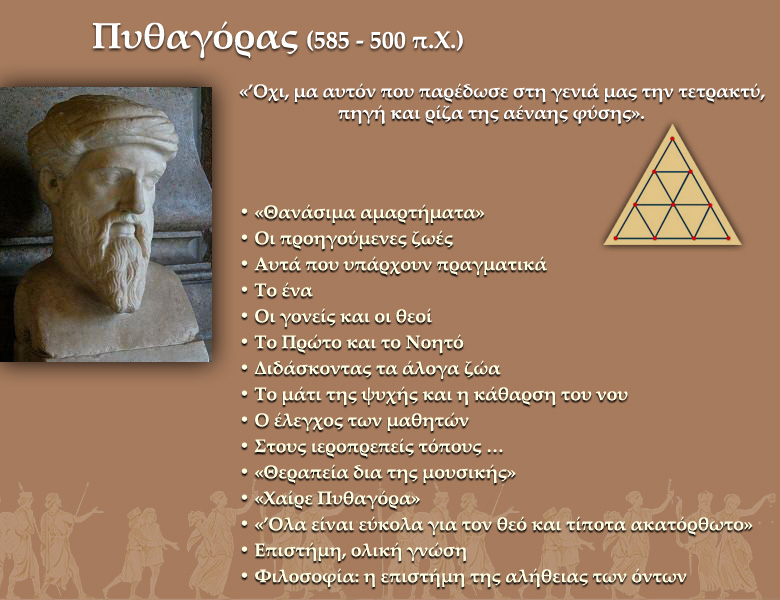 Πυθαγόρας (585 - 500 π.Χ.)

«Όχι, μα αυτόν που παρέδωσε στη γενιά μας την τετρακτύ, πηγή και ρίζα της αέναης φύσης».

• «Θανάσιμα αμαρτήματα»
• Οι προηγούμενες ζωές
• Αυτά που υπάρχουν πραγματικά
• Το ένα
• Οι γονείς και οι θεοί
• Το Πρώτο και το Νοητό
• Διδάσκοντας τα άλογα ζώα
• Το μάτι της ψυχής και η κάθαρση του νου
• Ο έλεγχος των μαθητών
• Στους ιεροπρεπείς τόπους …
• «Θεραπεία δια της μουσικής»
• «Χαίρε Πυθαγόρα»
• «Όλα είναι εύκολα για τον θεό και τίποτα ακατόρθωτο»
• Επιστήμη, ολική γνώση
• Φιλοσοφία: η επιστήμη της αλήθειας των όντων